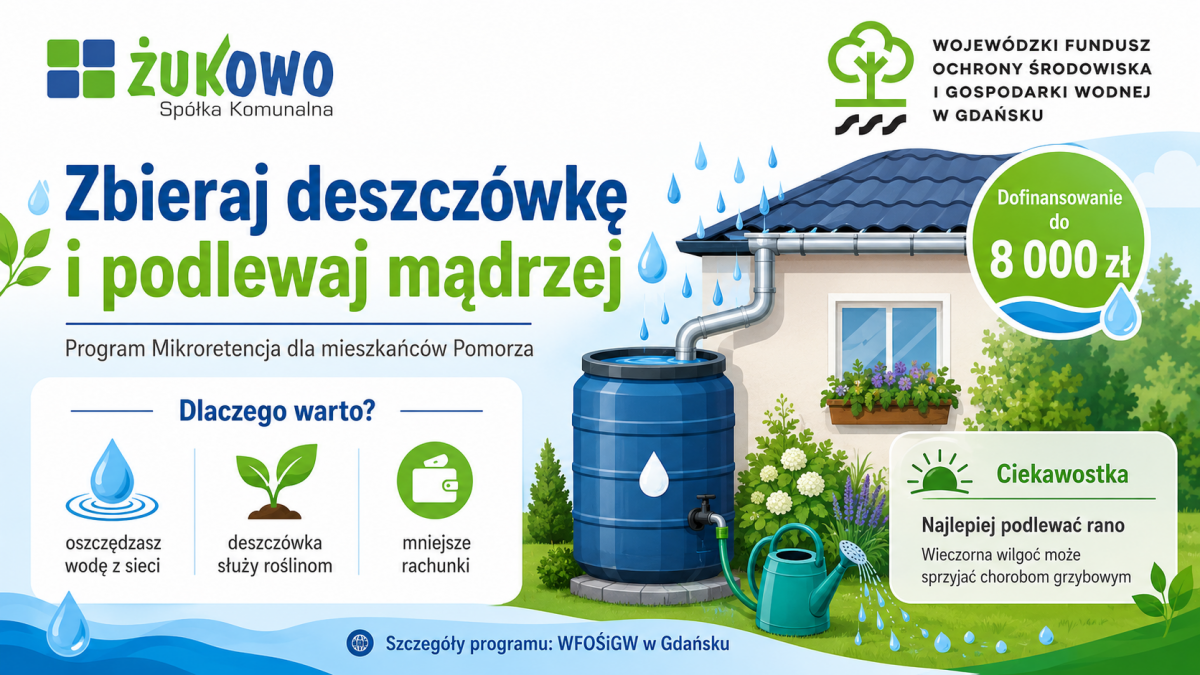 ŻUKOWO
Spółka Komunalna

WOJEWÓDZKI FUNDUSZ OCHRONY ŚRODOWISKA I GOSPODARKI WODNEJ W GDAŃSKU

Zbieraj deszczówkę i podlewaj mądrzej

Program Mikroretencja dla mieszkańców Pomorza

Dofinansowanie do 8 000 zł

Dlaczego warto?

oszczędzasz wodę z sieci

deszczówka służy roślinom

mniejsze rachunki

Ciekawostka

Najlepiej podlewać rano

Wieczorna wilgoć może sprzyjać chorobom grzybowym

Szczegóły programu: WFOŚiGW w Gdańsku